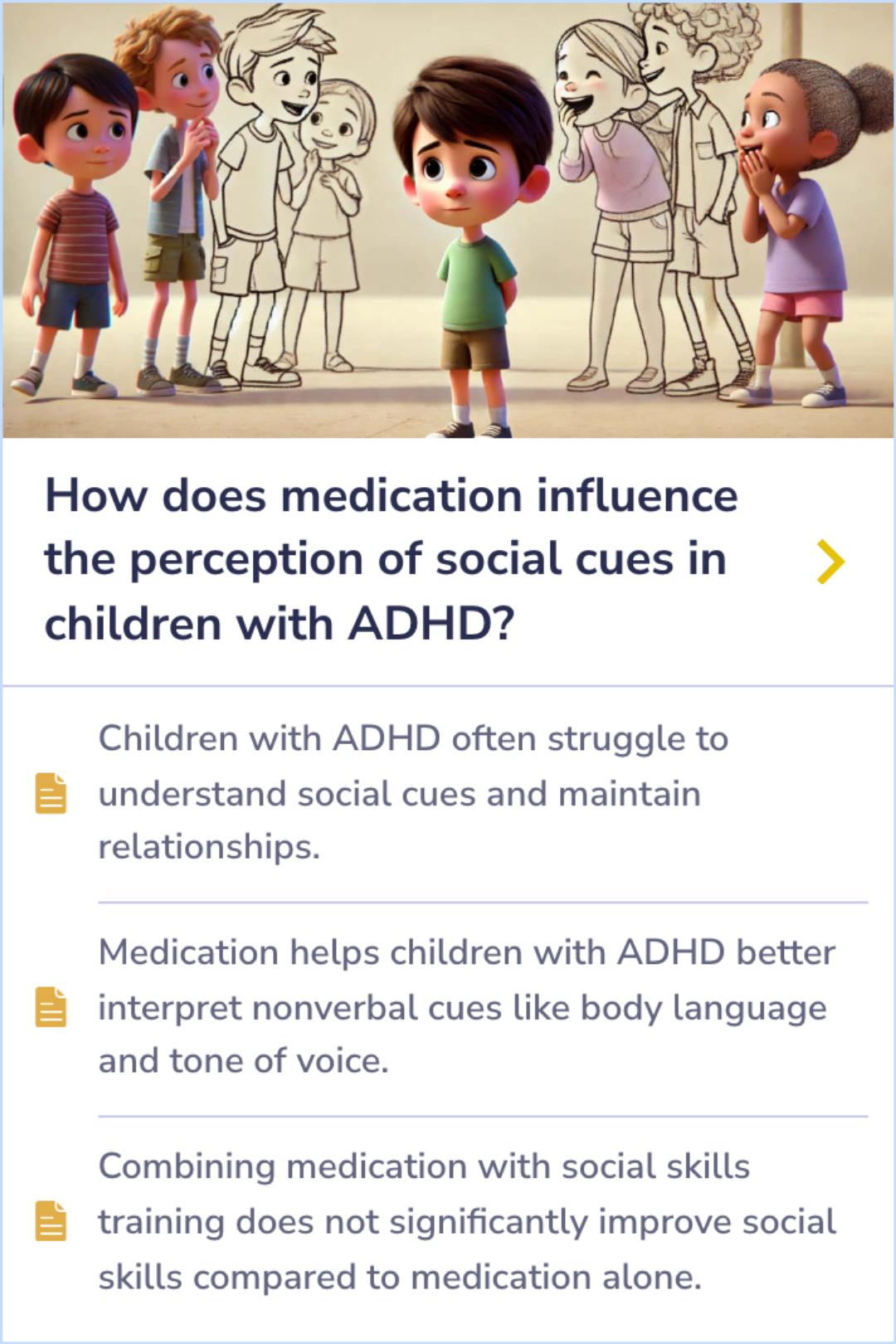 How does medication influence the perception of social cues in children with ADHD?

Children with ADHD often struggle to understand social cues and maintain relationships.

Medication helps children with ADHD better interpret nonverbal cues like body language and tone of voice.

Combining medication with social skills training does not significantly improve social skills compared to medication alone.